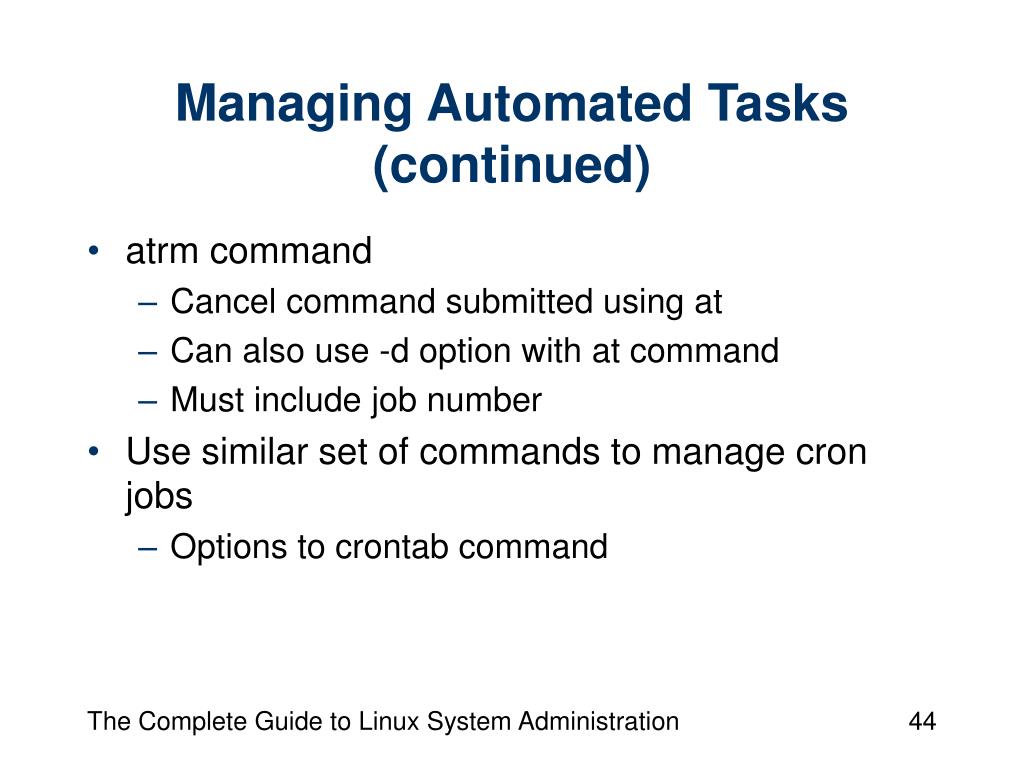 Managing Automated Tasks (continued)

• atrm command
– Cancel command submitted using at
– Can also use -d option with at command
– Must include job number
• Use similar set of commands to manage cron jobs
– Options to crontab command

The Complete Guide to Linux System Administration

44